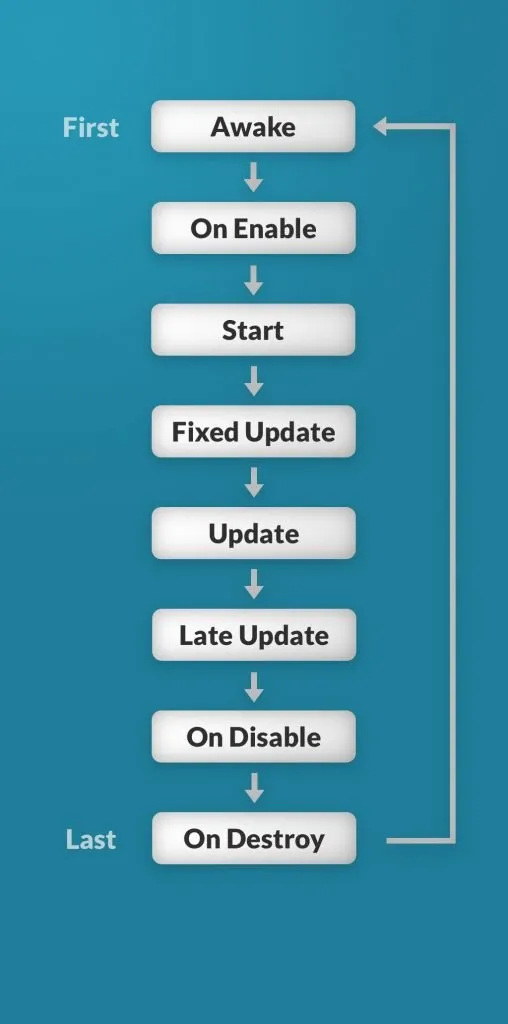 First Awake

On Enable

Start

Fixed Update

Update

Late Update

On Disable

Last On Destroy